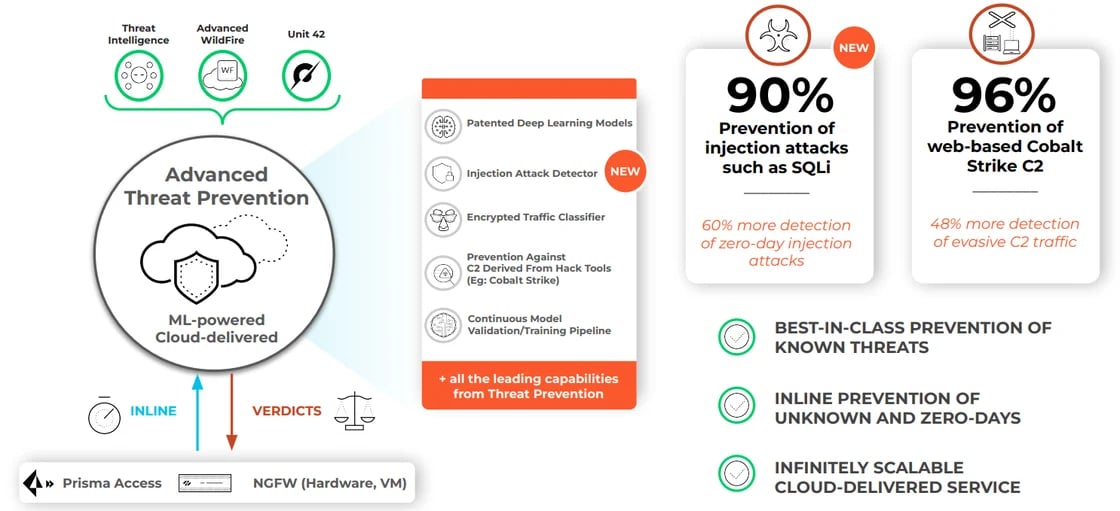 Threat Intelligence

Advanced WildFire

WF

Unit 42

Advanced Threat Prevention

ML-powered Cloud-delivered

INLINE

VERDICTS

Prisma Access

NGFW (Hardware, VM)

Patented Deep Learning Models

Injection Attack Detector

NEW

Encrypted Traffic Classifier

Prevention Against C2 Derived From Hack Tools (Eg: Cobalt Strike)

Continuous Model Validation/Training Pipeline

+ all the leading capabilities from Threat Prevention

NEW

90%

Prevention of injection attacks such as SQLi

60% more detection of zero-day injection attacks

96%

Prevention of web-based Cobalt Strike C2

48% more detection of evasive C2 traffic

BEST-IN-CLASS PREVENTION OF KNOWN THREATS

INLINE PREVENTION OF UNKNOWN AND ZERO-DAYS

INFINITELY SCALABLE CLOUD-DELIVERED SERVICE